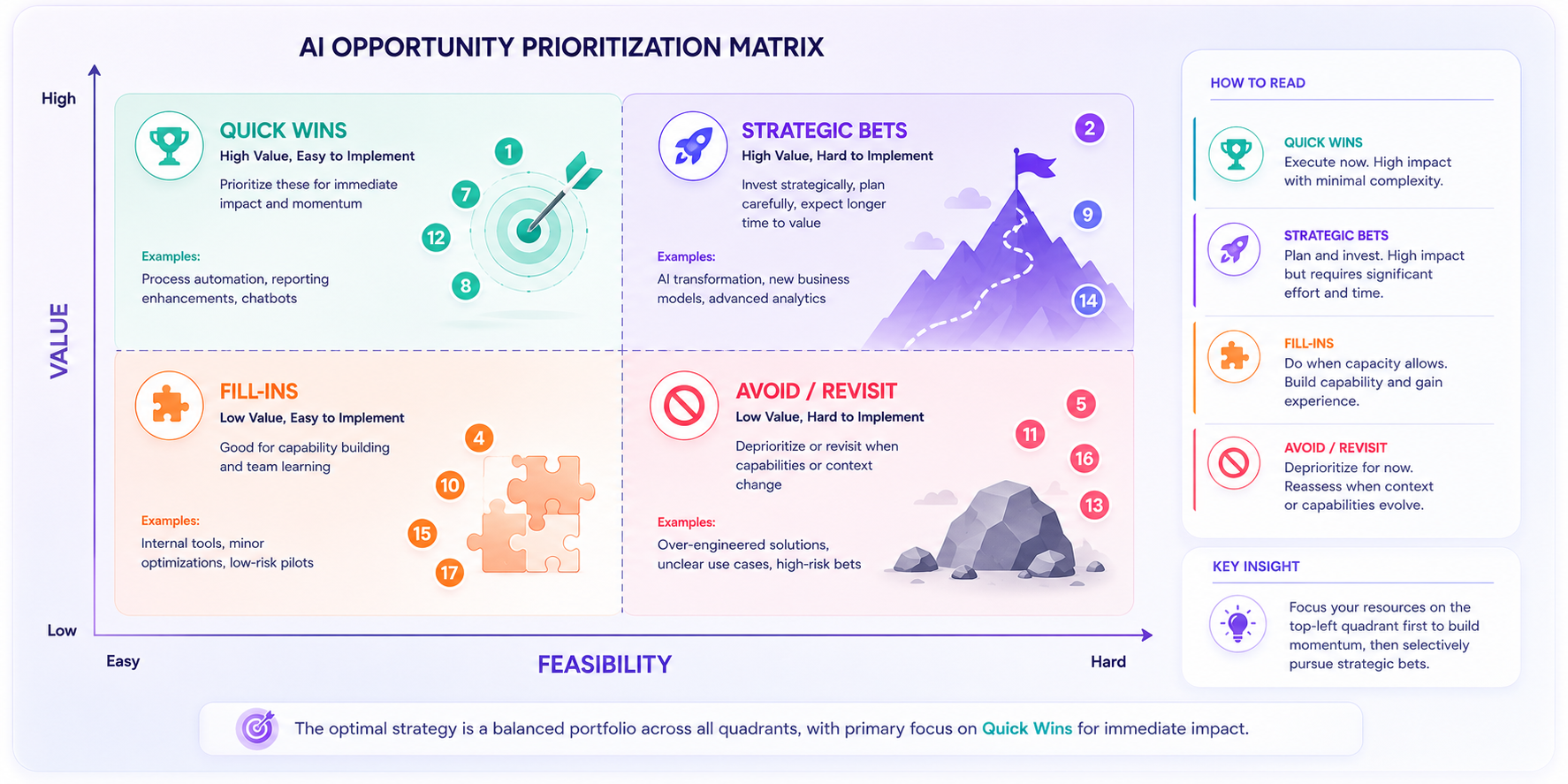 AI OPPORTUNITY PRIORITIZATION MATRIX

High

VALUE

Low

QUICK WINS
High Value, Easy to Implement
Prioritize these for immediate impact and momentum
Examples:
Process automation, reporting enhancements, chatbots

1 7 12 8

STRATEGIC BETS
High Value, Hard to Implement
Invest strategically, plan carefully, expect longer time to value
Examples:
AI transformation, new business models, advanced analytics

2 9 14

FILL-INS
Low Value, Easy to Implement
Good for capability building and team learning
Examples:
Internal tools, minor optimizations, low-risk pilots

4 10 15 17

AVOID / REVISIT
Low Value, Hard to Implement
Deprioritize or revisit when capabilities or context change
Examples:
Over-engineered solutions, unclear use cases, high-risk bets

5 11 16 13

Easy
FEASIBILITY
Hard

HOW TO READ

QUICK WINS
Execute now. High impact with minimal complexity.

STRATEGIC BETS
Plan and invest. High impact but requires significant effort and time.

FILL-INS
Do when capacity allows. Build capability and gain experience.

AVOID / REVISIT
Deprioritize for now. Reassess when context or capabilities evolve.

KEY INSIGHT
Focus your resources on the top-left quadrant first to build momentum, then selectively pursue strategic bets.

The optimal strategy is a balanced portfolio across all quadrants, with primary focus on Quick Wins for immediate impact.